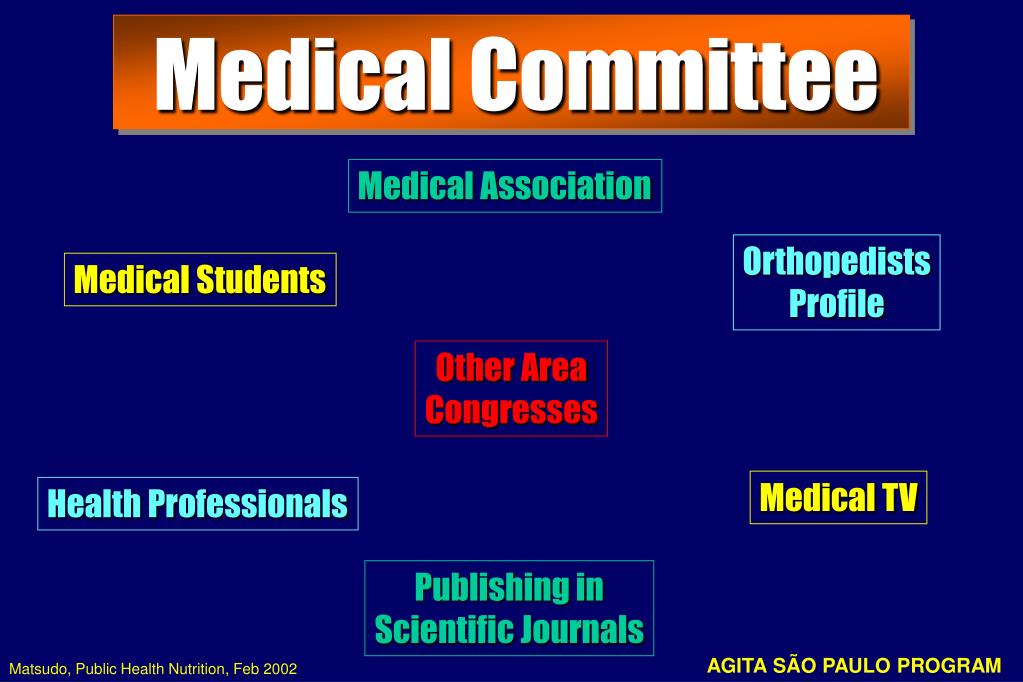 Medical Committee

Medical Association

Medical Students

Orthopedists Profile

Other Area Congresses

Health Professionals

Medical TV

Publishing in Scientific Journals

Matsudo, Public Health Nutrition, Feb 2002

AGITA SÃO PAULO PROGRAM